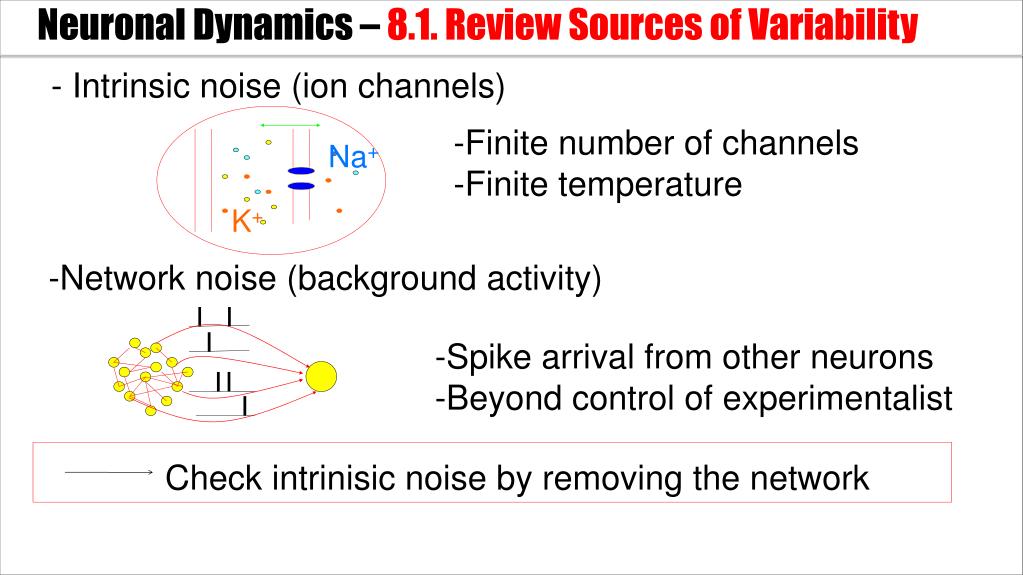 Neuronal Dynamics – 8.1. Review Sources of Variability

- Intrinsic noise (ion channels)

$Na^+$

$K^+$

-Finite number of channels
-Finite temperature

-Network noise (background activity)

-Spike arrival from other neurons
-Beyond control of experimentalist

Check intrinisic noise by removing the network